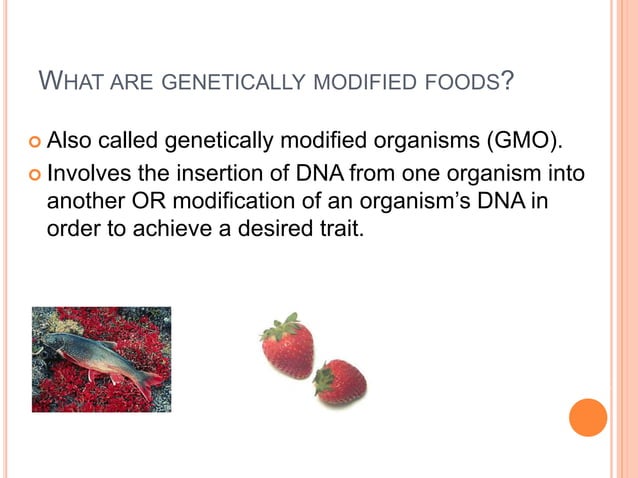 WHAT ARE GENETICALLY MODIFIED FOODS?

Also called genetically modified organisms (GMO).

Involves the insertion of DNA from one organism into another OR modification of an organism's DNA in order to achieve a desired trait.